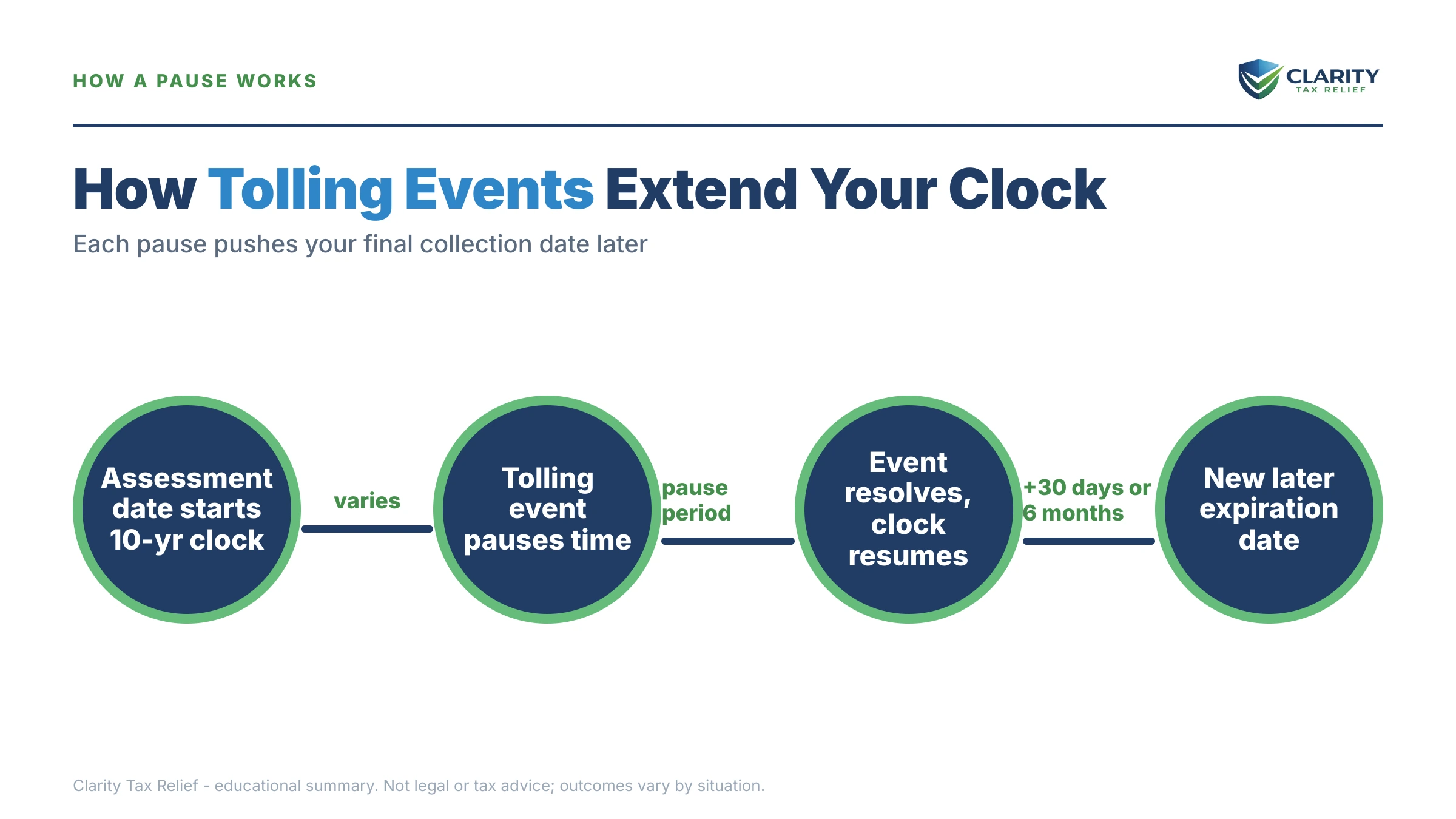 HOW A PAUSE WORKS

CLARITY
TAX RELIEF

How Tolling Events Extend Your Clock

Each pause pushes your final collection date later

Assessment date starts 10-yr clock

varies

Tolling event pauses time

pause period

Event resolves, clock resumes

+30 days or 6 months

New later expiration date

Clarity Tax Relief - educational summary. Not legal or tax advice; outcomes vary by situation.